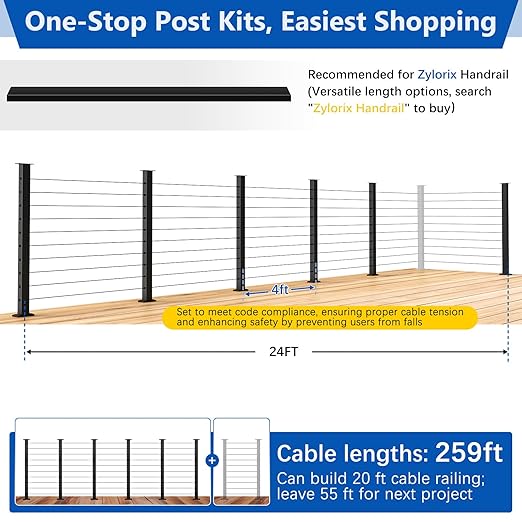 One-Stop Post Kits, Easiest Shopping

Recommended for Zylorix Handrail (Versatile length options, search "Zylorix Handrail" to buy)

4ft

Set to meet code compliance, ensuring proper cable tension and enhancing safety by preventing users from falls

24FT

+

Cable lengths: 259ft
Can build 20 ft cable railing; leave 55 ft for next project